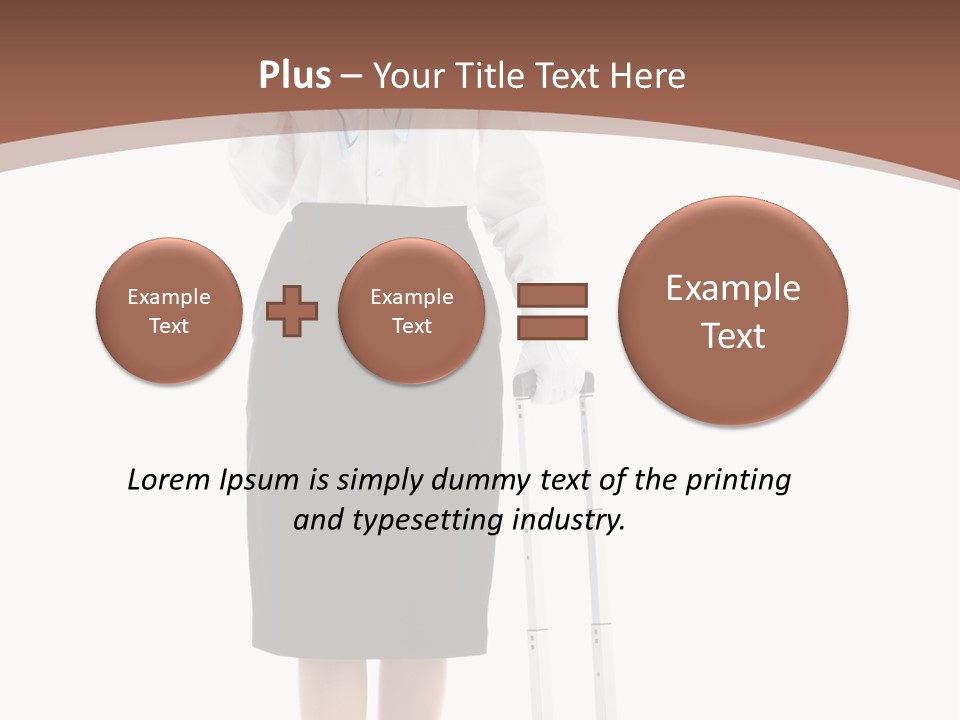 Plus – Your Title Text Here

Example Text

Example Text

Example Text

Lorem Ipsum is simply dummy text of the printing and typesetting industry.